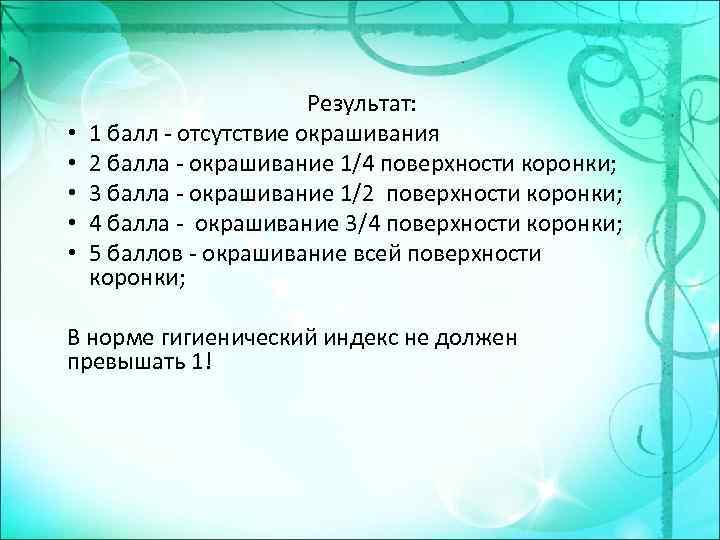 Результат:

• 1 балл - отсутствие окрашивания
• 2 балла - окрашивание 1/4 поверхности коронки;
• 3 балла - окрашивание 1/2 поверхности коронки;
• 4 балла - окрашивание 3/4 поверхности коронки;
• 5 баллов - окрашивание всей поверхности коронки;

В норме гигиенический индекс не должен превышать 1!